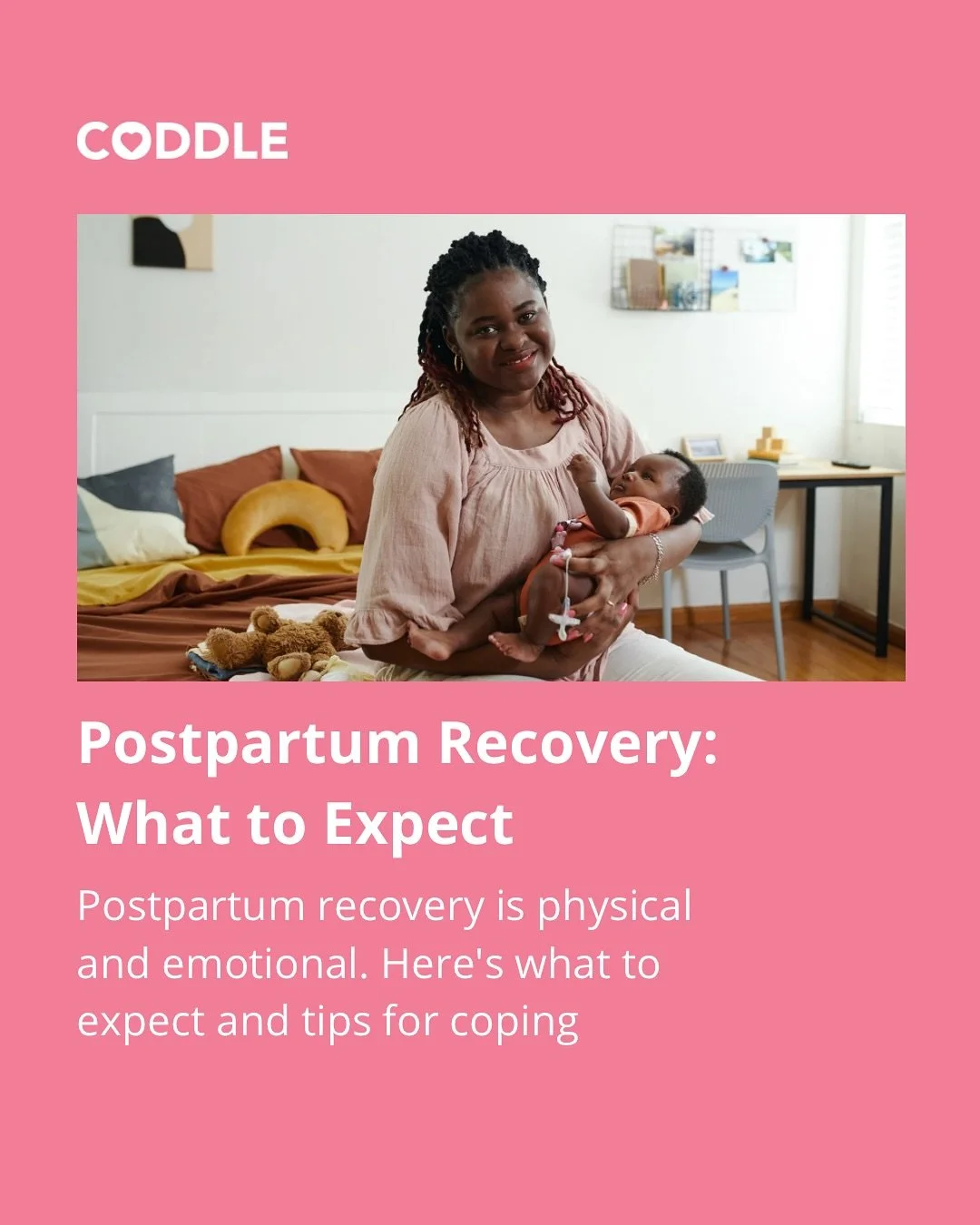 CODDLE

Postpartum Recovery: What to Expect

Postpartum recovery is physical and emotional. Here's what to expect and tips for coping